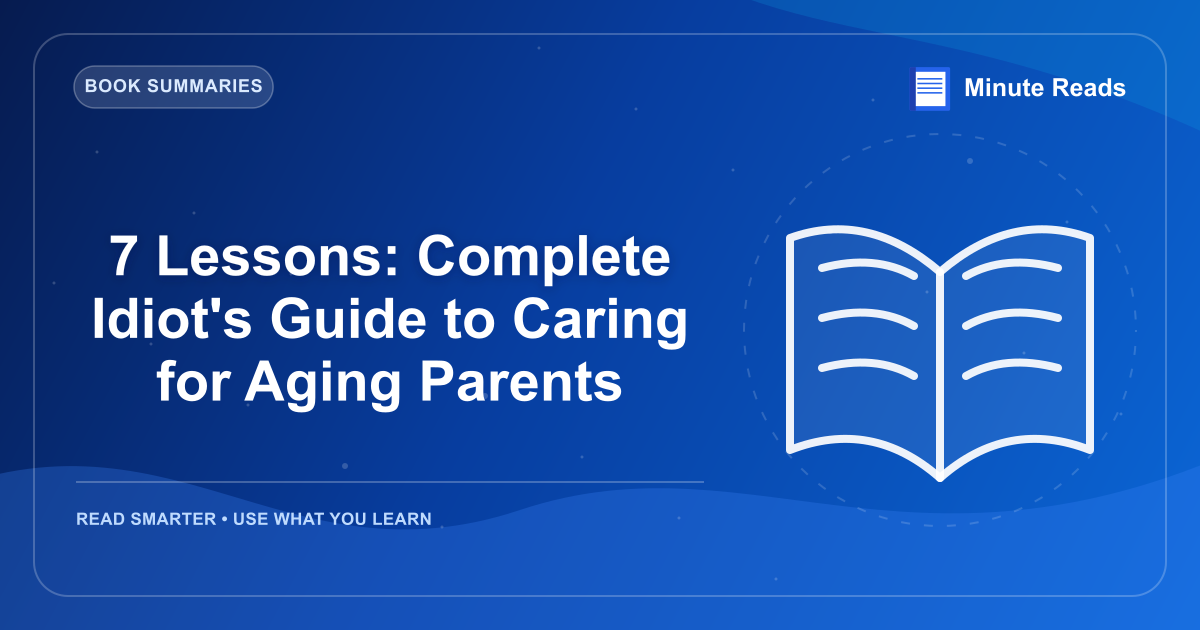 BOOK SUMMARIES

Minute Reads

7 Lessons: Complete Idiot's Guide to Caring for Aging Parents

READ SMARTER • USE WHAT YOU LEARN